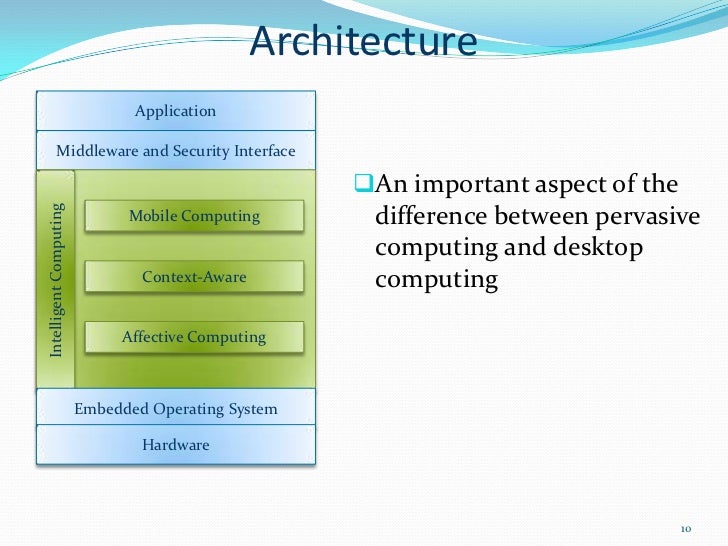 Architecture

Application

Middleware and Security Interface

Intelligent Computing

Mobile Computing

Context-Aware

Affective Computing

Embedded Operating System

Hardware

An important aspect of the difference between pervasive computing and desktop computing

10